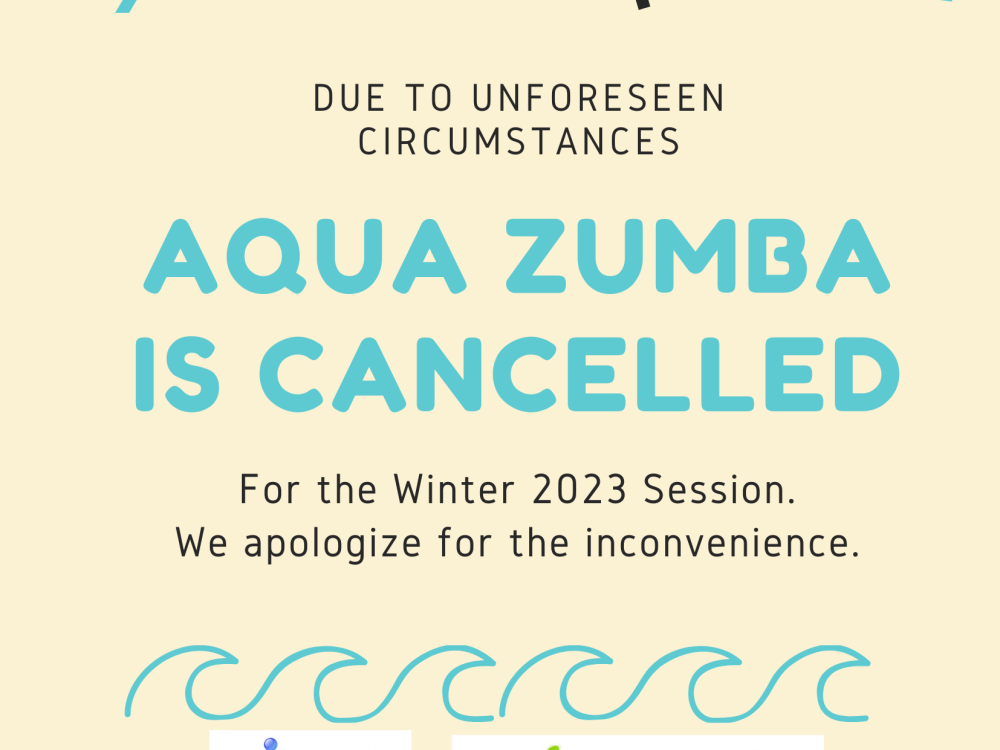 DUE TO UNFORESEEN CIRCUMSTANCES

AQUA ZUMBA IS CANCELLED

For the Winter 2023 Session.
We apologize for the inconvenience.